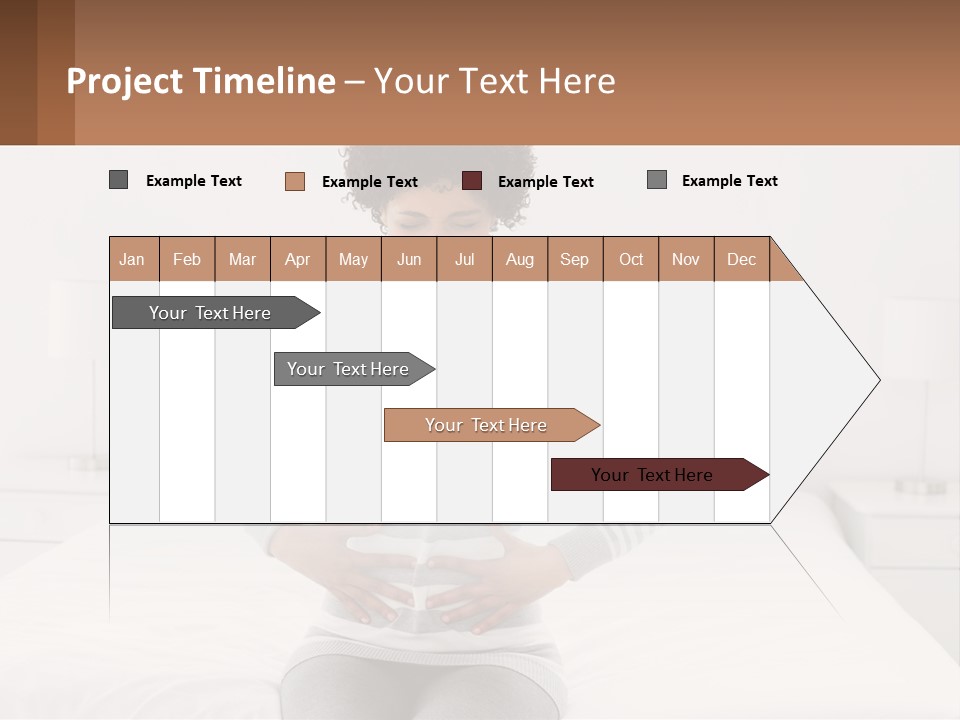 Project Timeline – Your Text Here

Example Text
Example Text
Example Text
Example Text

| Jan | Feb | Mar | Apr | May | Jun | Jul | Aug | Sep | Oct | Nov | Dec |
|---|---|---|---|---|---|---|---|---|---|---|---|

Your Text Here

Your Text Here

Your Text Here

Your Text Here